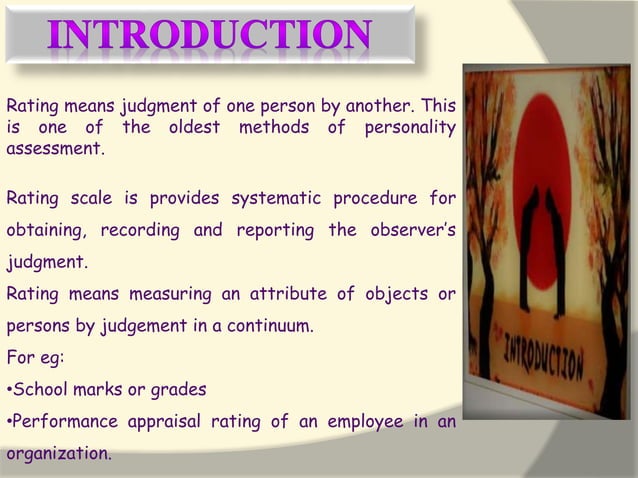 INTRODUCTION

Rating means judgment of one person by another. This is one of the oldest methods of personality assessment.

Rating scale is provides systematic procedure for obtaining, recording and reporting the observer's judgment.

Rating means measuring an attribute of objects or persons by judgement in a continuum.

For eg:

•School marks or grades

•Performance appraisal rating of an employee in an organization.

INTRODUCTION